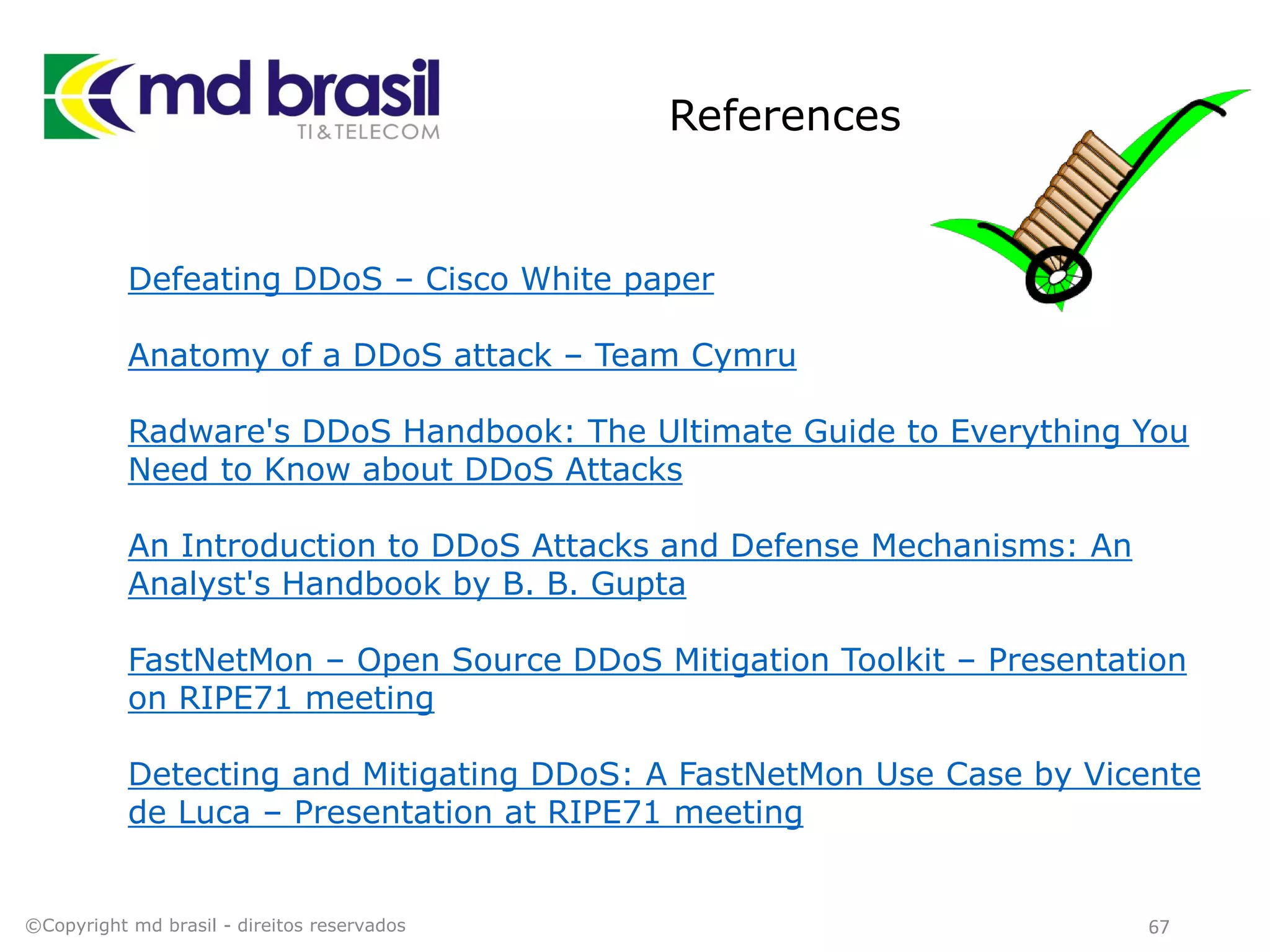 md brasil
TI&TELECOM

References

Defeating DDoS – Cisco White paper

Anatomy of a DDoS attack – Team Cymru

Radware's DDoS Handbook: The Ultimate Guide to Everything You Need to Know about DDoS Attacks

An Introduction to DDoS Attacks and Defense Mechanisms: An Analyst's Handbook by B. B. Gupta

FastNetMon – Open Source DDoS Mitigation Toolkit – Presentation on RIPE71 meeting

Detecting and Mitigating DDoS: A FastNetMon Use Case by Vicente de Luca – Presentation at RIPE71 meeting

©Copyright md brasil - direitos reservados

67